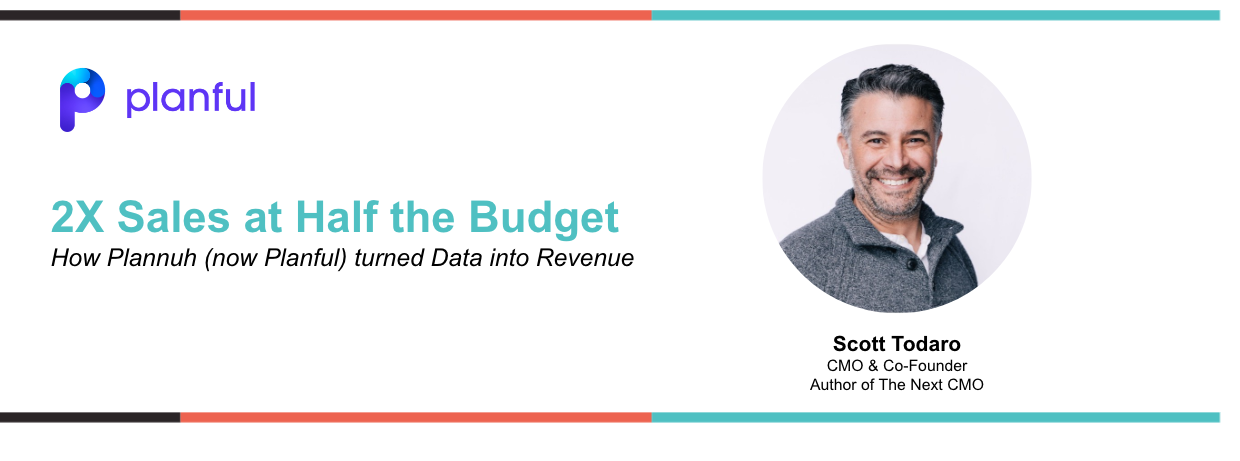 planful

2X Sales at Half the Budget

How Plannuh (now Planful) turned Data into Revenue

Scott Todaro
CMO & Co-Founder
Author of The Next CMO